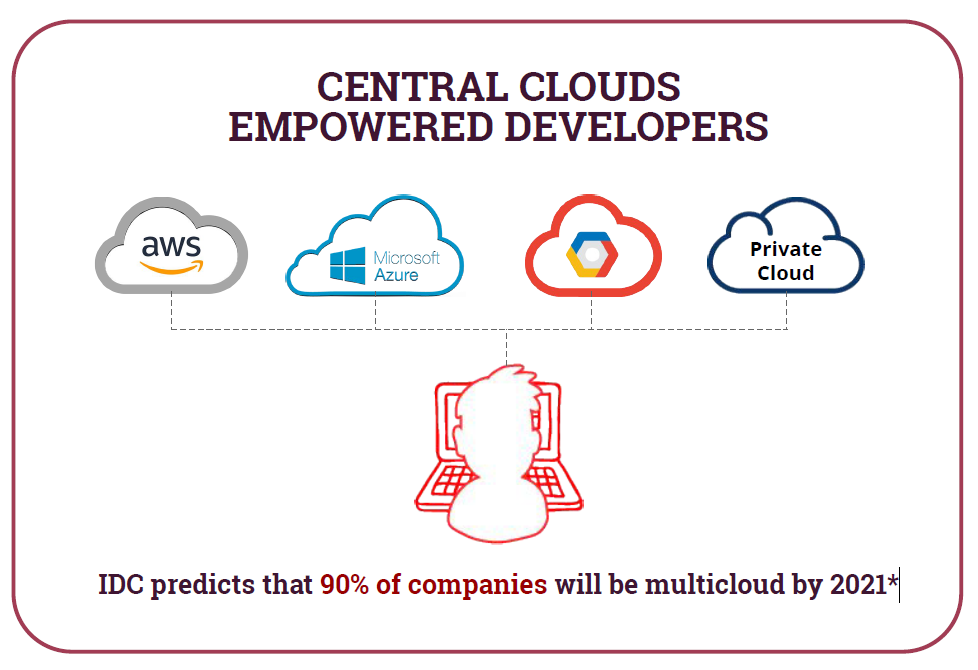 CENTRAL CLOUDS
EMPOWERED DEVELOPERS

aws

Microsoft
Azure

Private
Cloud

IDC predicts that 90% of companies will be multicloud by 2021*